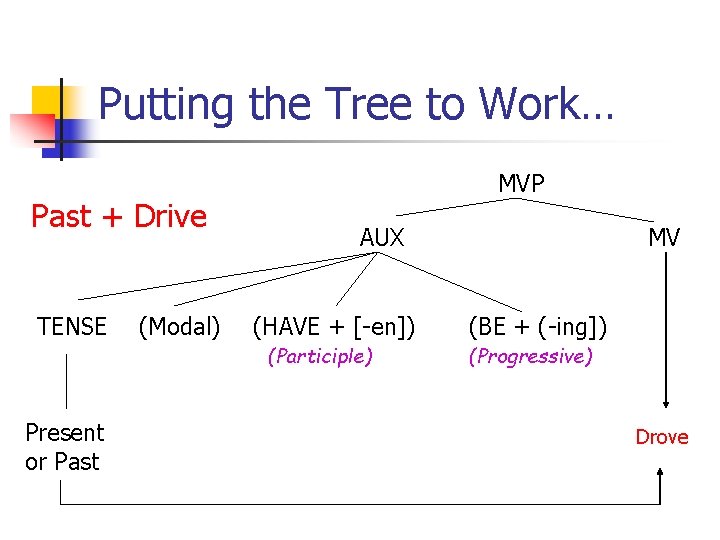 Putting the Tree to Work…

Past + Drive

MVP

AUX

MV

TENSE

(Modal)

(HAVE + [-en])

(Participle)

(BE + (-ing])

(Progressive)

Present or Past

Drove